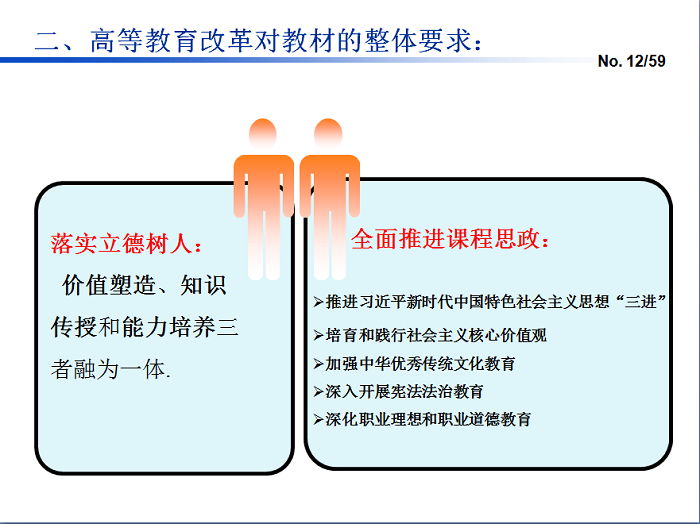 二、高等教育改革对教材的整体要求：

No. 12/59

落实立德树人：

价值塑造、知识传授和能力培养三者融为一体.

全面推进课程思政：

➢推进习近平新时代中国特色社会主义思想“三进”

➢培育和践行社会主义核心价值观

➢加强中华优秀传统文化教育

➢深入开展宪法法治教育

➢深化职业理想和职业道德教育